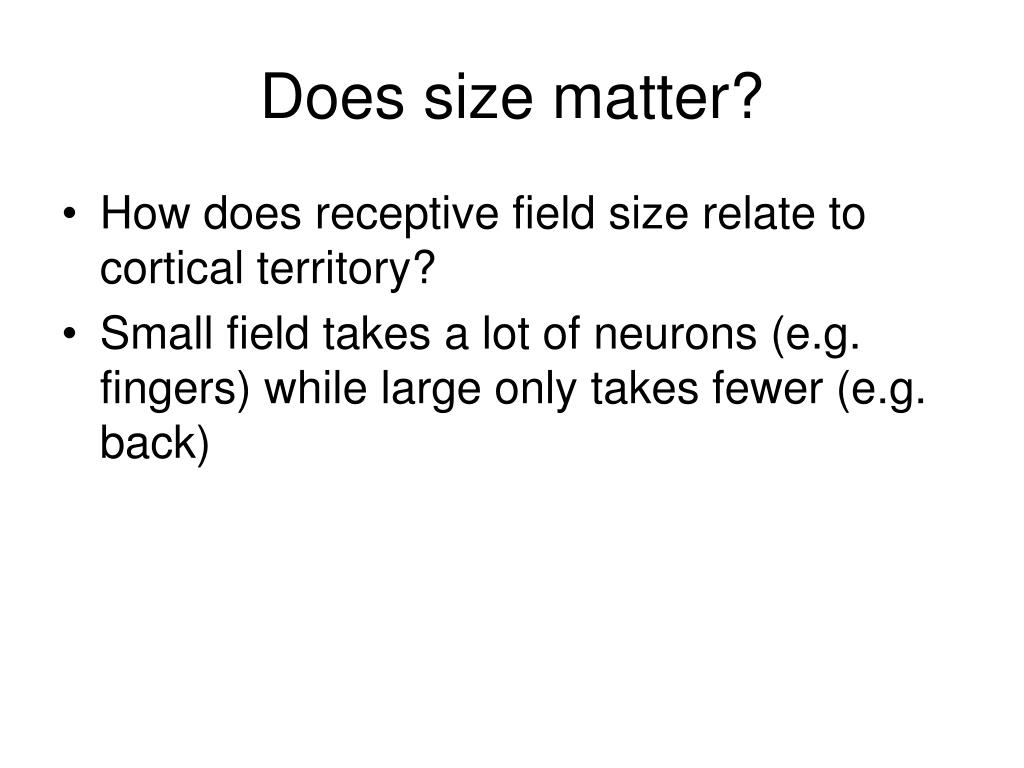 Does size matter?

• How does receptive field size relate to cortical territory?
• Small field takes a lot of neurons (e.g. fingers) while large only takes fewer (e.g. back)